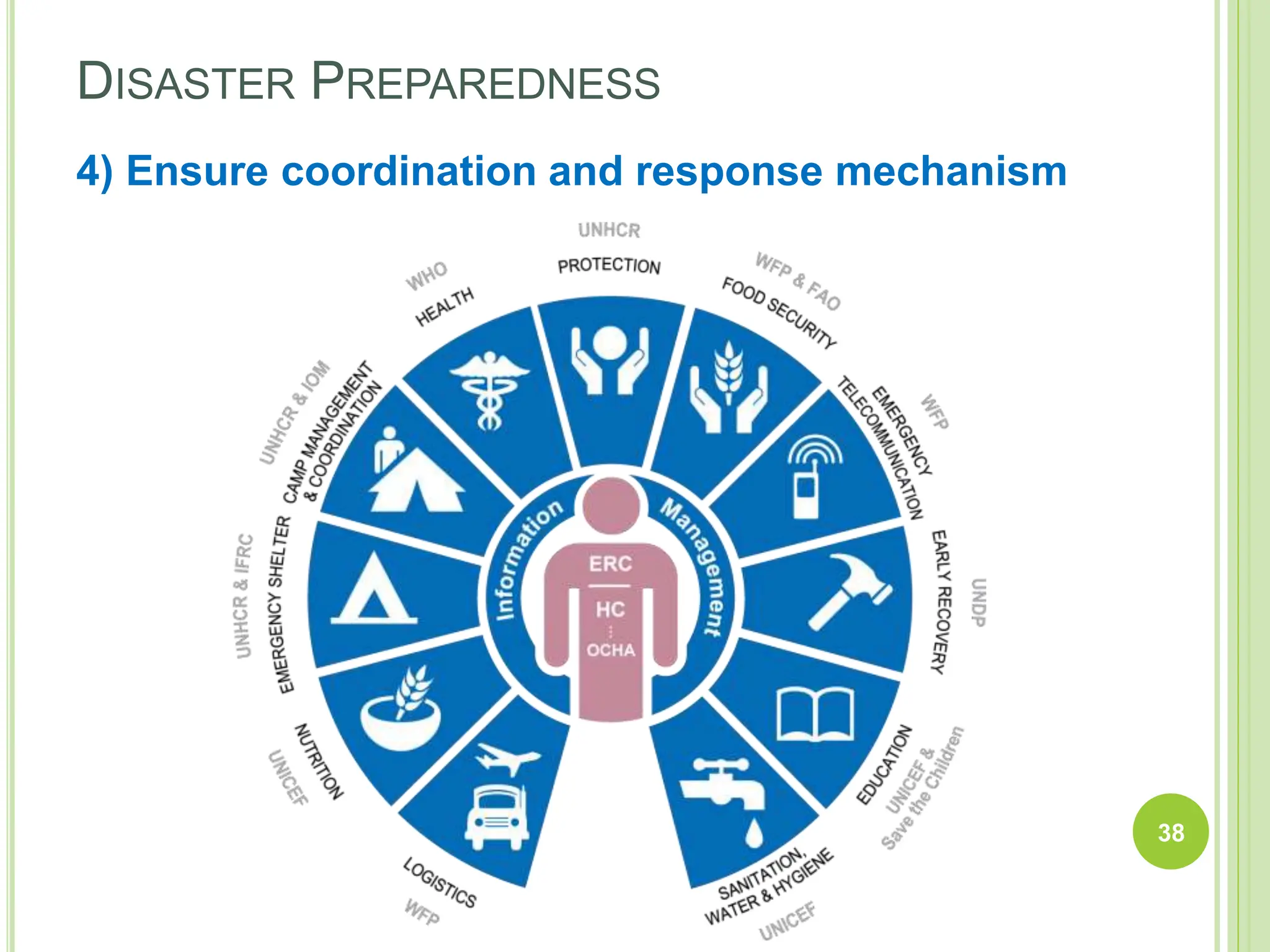 DISASTER PREPAREDNESS

4) Ensure coordination and response mechanism

UNHCR
PROTECTION

WFP & FAO
FOOD SECURITY

WFP
EMERGENCY TELECOMMUNICATION

UNDP
EARLY RECOVERY

UNICEF & Save the Children
EDUCATION

UNICEF
SANITATION, WATER & HYGIENE

WFP
LOGISTICS

UNICEF
NUTRITION

UNHCR & IFRC
EMERGENCY SHELTER

UNHCR & IOM
CAMP MANAGEMENT & COORDINATION

WHO
HEALTH

Information Management

ERC
HC
OCHA

38